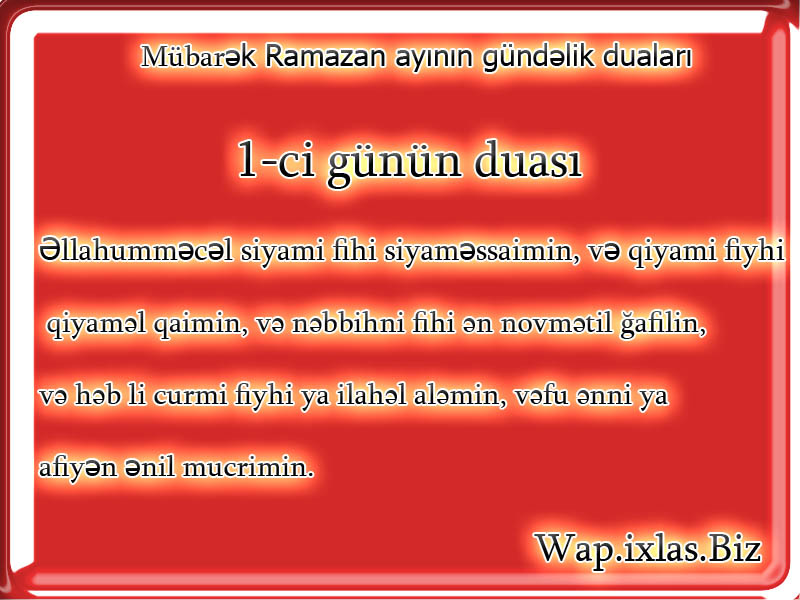 Mübarək Ramazan ayının gündəlik duaları

1-ci günün duası

Əllahumməcəl siyami fihi siyaməssaimin, və qiyami fiyhi qiyaməl qaimin, və nəbbihni fihi ən novmətil ğafilin, və həb li curmi fiyhi ya ilahəl aləmin, vəfu ənni ya afiyən ənil mucrimin.

Wap.ixlas.Biz